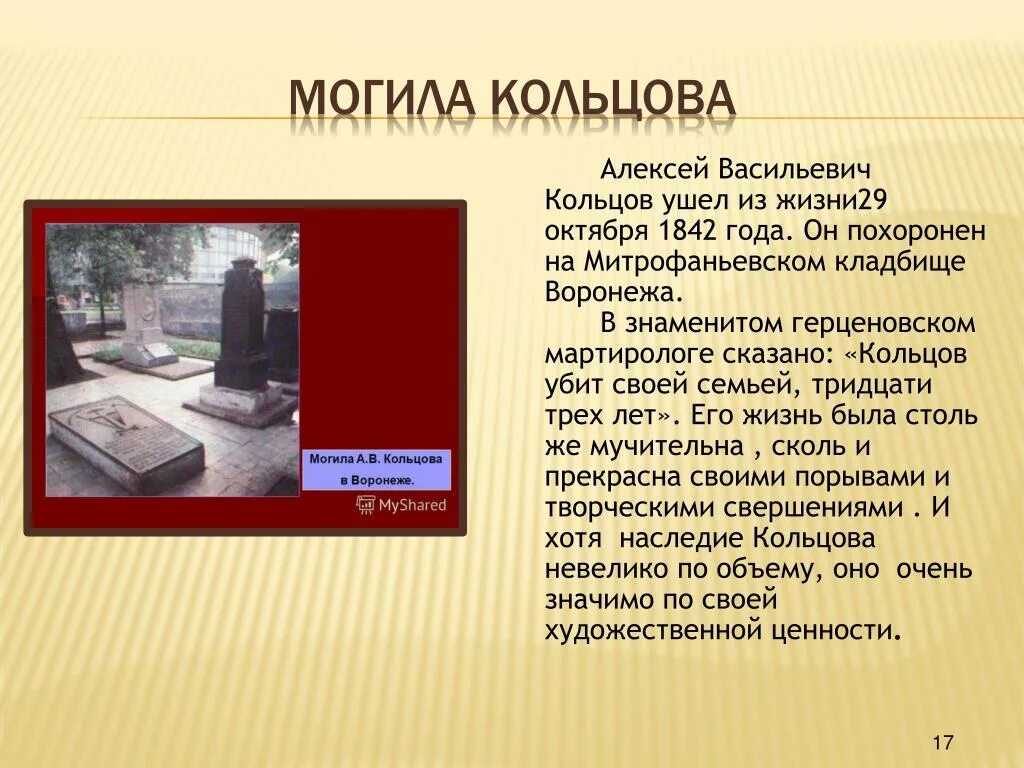 МОГИЛА КОЛЬЦОВА

Могила А.В. Кольцова в Воронеже.

MyShared

Алексей Васильевич Кольцов ушел из жизни29 октября 1842 года. Он похоронен на Митрофаньевском кладбище Воронежа.

В знаменитом герценовском мартирологе сказано: «Кольцов убит своей семьей, тридцати трех лет». Его жизнь была столь же мучительна , сколь и прекрасна своими порывами и творческими свершениями . И хотя наследие Кольцова невелико по объему, оно очень значимо по своей художественной ценности.

17